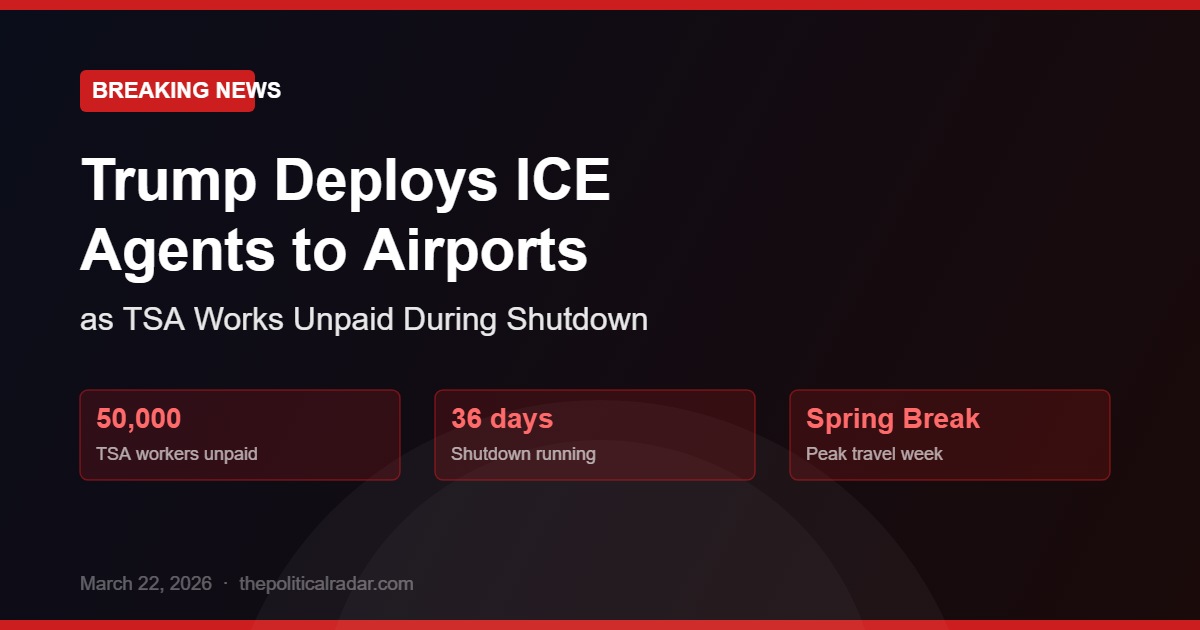 BREAKING NEWS

Trump Deploys ICE Agents to Airports

as TSA Works Unpaid During Shutdown

50,000
TSA workers unpaid

36 days
Shutdown running

Spring Break
Peak travel week

March 22, 2026 · thepoliticalradar.com